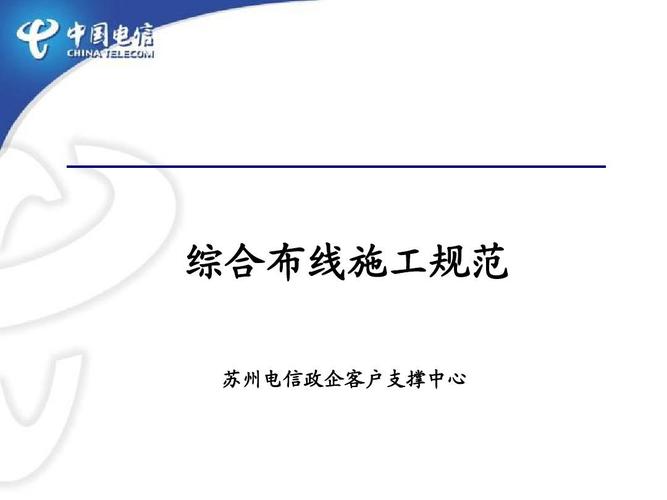 中国电信
CHINA TELECOM

综合布线施工规范

苏州电信政企客户支撑中心